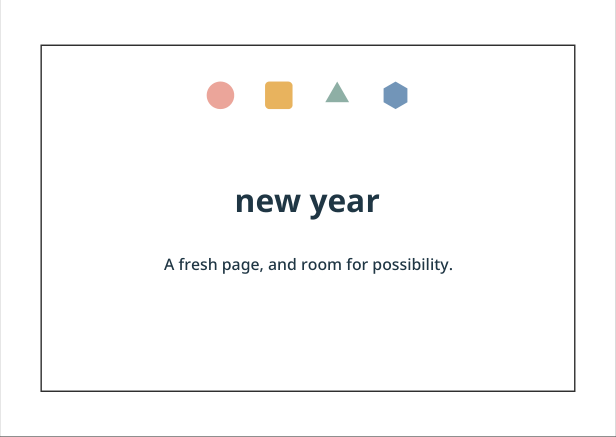 new year

A fresh page, and room for possibility.